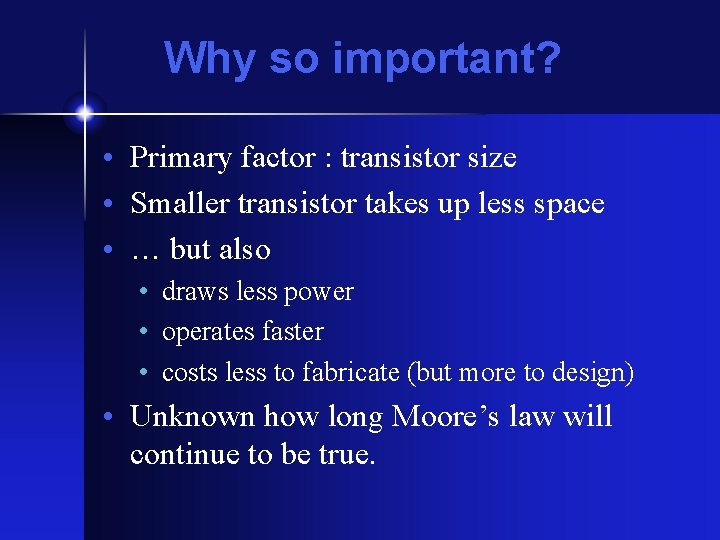 Why so important?

• Primary factor : transistor size
• Smaller transistor takes up less space
• … but also
  • draws less power
  • operates faster
  • costs less to fabricate (but more to design)
• Unknown how long Moore’s law will continue to be true.